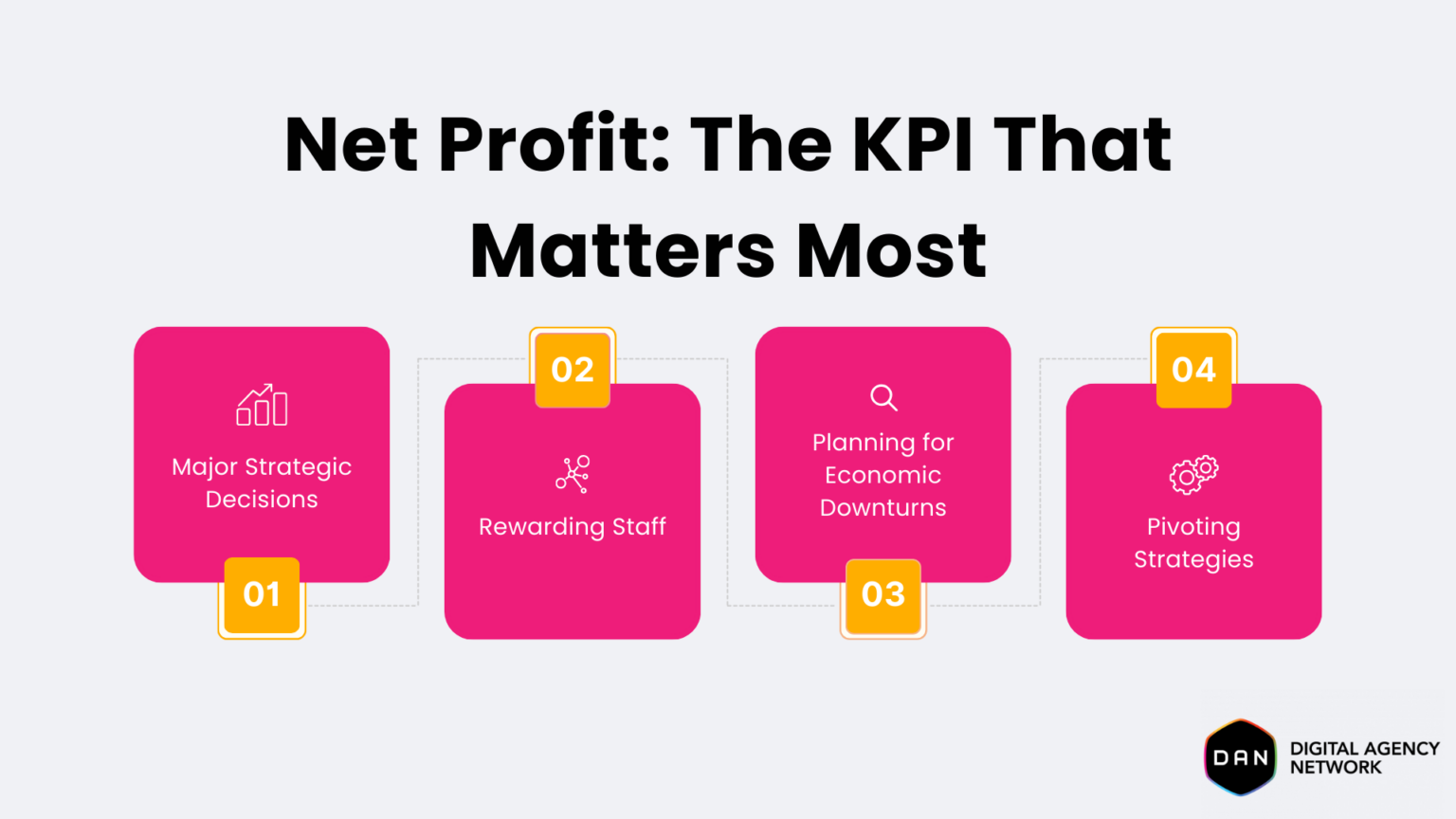 Net Profit: The KPI That Matters Most

Major Strategic Decisions

01

02

Rewarding Staff

Planning for Economic Downturns

03

04

Pivoting Strategies

DAN

DIGITAL AGENCY NETWORK